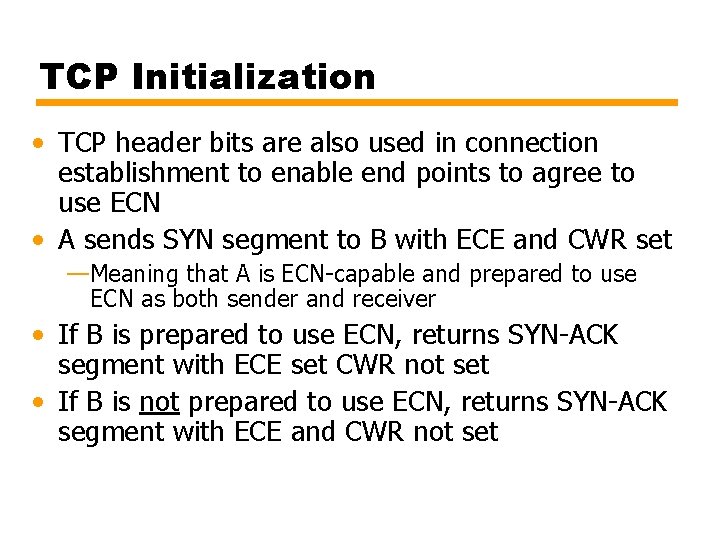 TCP Initialization

• TCP header bits are also used in connection establishment to enable end points to agree to use ECN
• A sends SYN segment to B with ECE and CWR set
—Meaning that A is ECN-capable and prepared to use ECN as both sender and receiver
• If B is prepared to use ECN, returns SYN-ACK segment with ECE set CWR not set
• If B is not prepared to use ECN, returns SYN-ACK segment with ECE and CWR not set